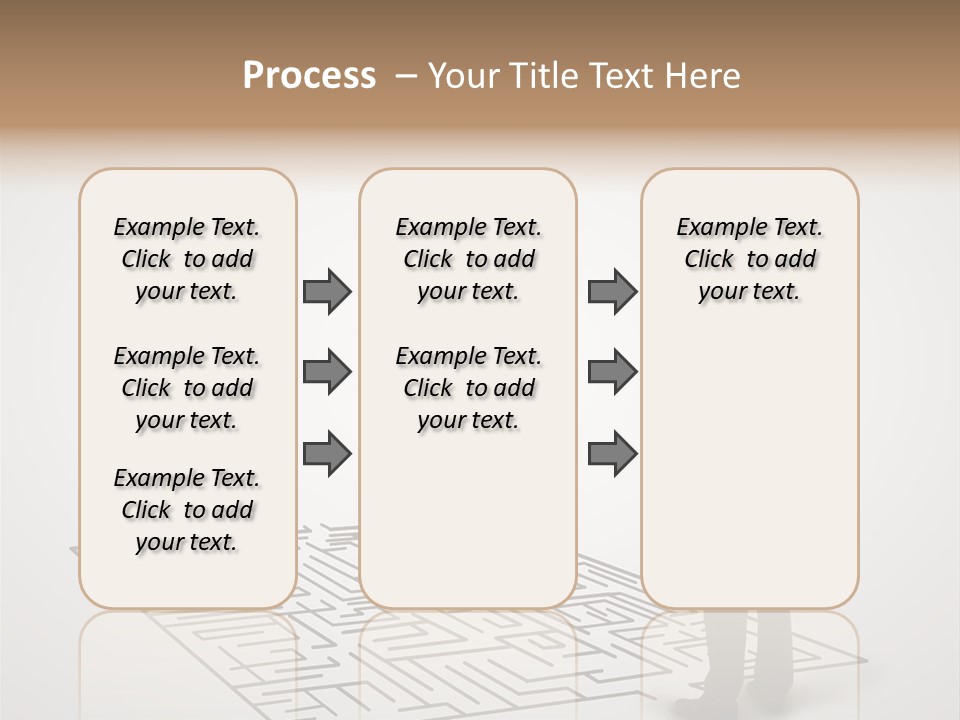 Process – Your Title Text Here

Example Text. Click to add your text.

Example Text. Click to add your text.

Example Text. Click to add your text.

Example Text. Click to add your text.

Example Text. Click to add your text.

Example Text. Click to add your text.